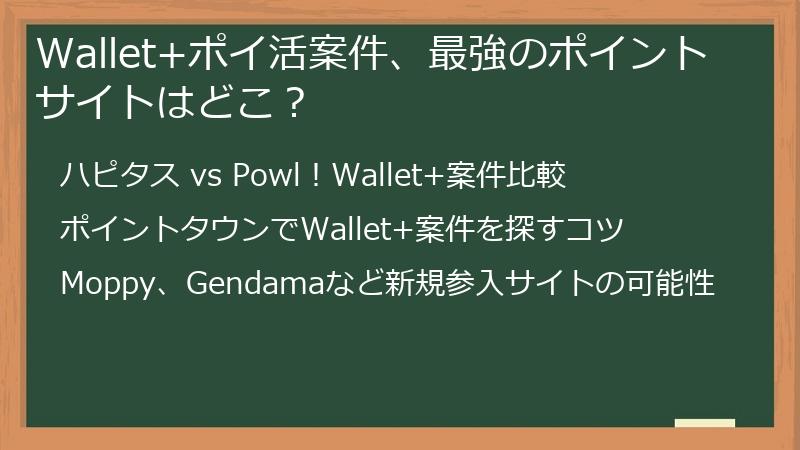 Wallet+ポイ活案件、最強のポイントサイトはどこ？

ハピタス vs Powl！Wallet+案件比較

ポイントタウンでWallet+案件を探すコツ

Moppy、Gendamaなど新規参入サイトの可能性